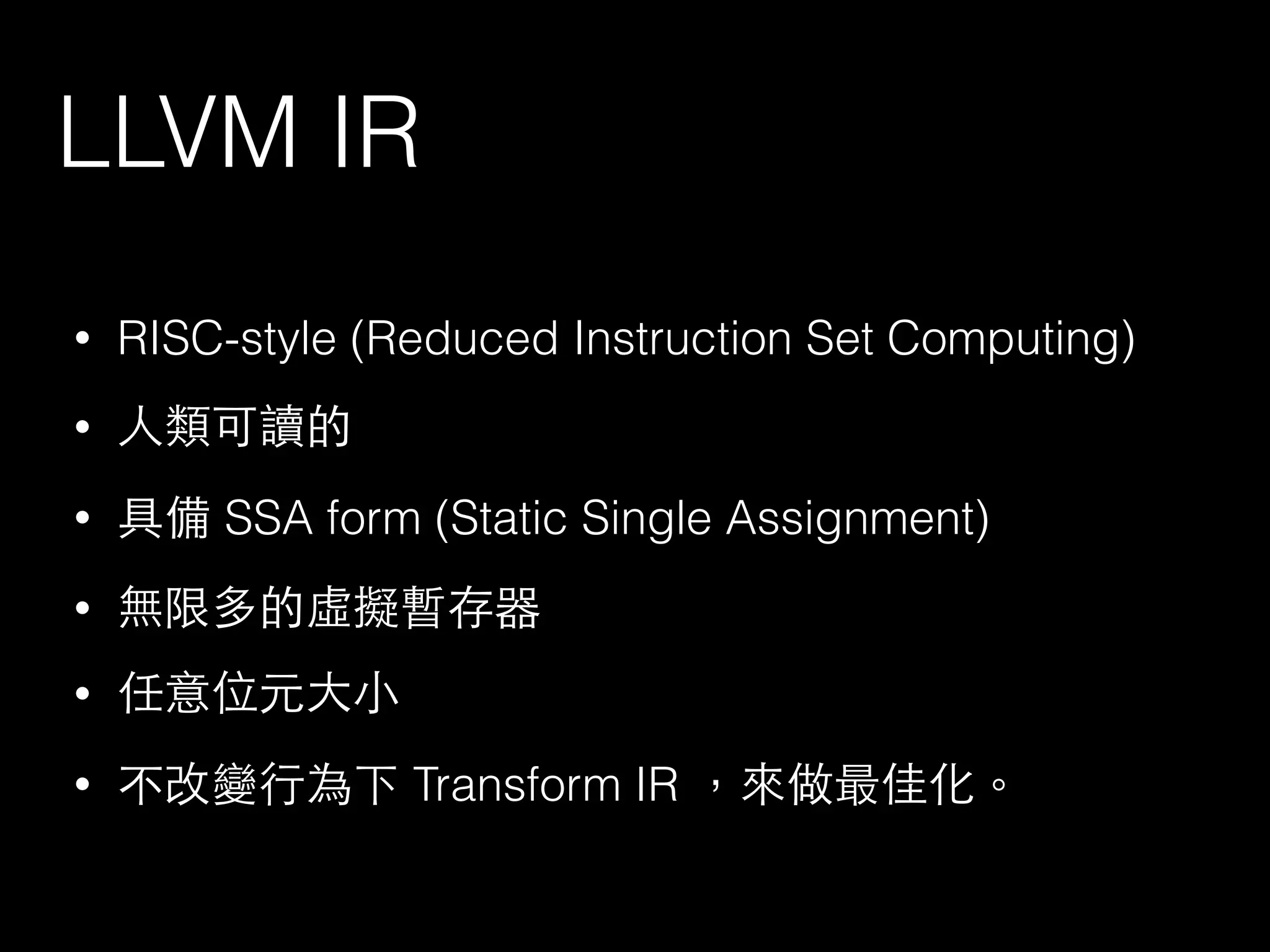 LLVM IR

• RISC-style (Reduced Instruction Set Computing)
• 人類可讀的
• 具備 SSA form (Static Single Assignment)
• 無限多的虛擬暫存器
• 任意位元大小
• 不改變行為下 Transform IR ，來做最佳化。